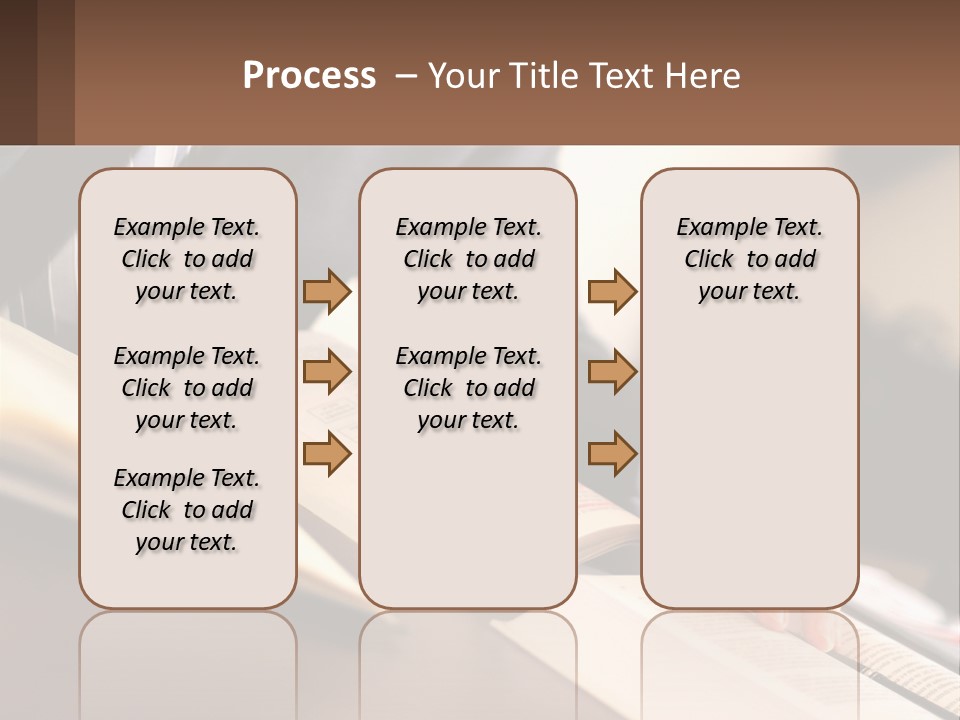 Process – Your Title Text Here

Example Text. Click to add your text.

Example Text. Click to add your text.

Example Text. Click to add your text.

Example Text. Click to add your text.

Example Text. Click to add your text.

Example Text. Click to add your text.